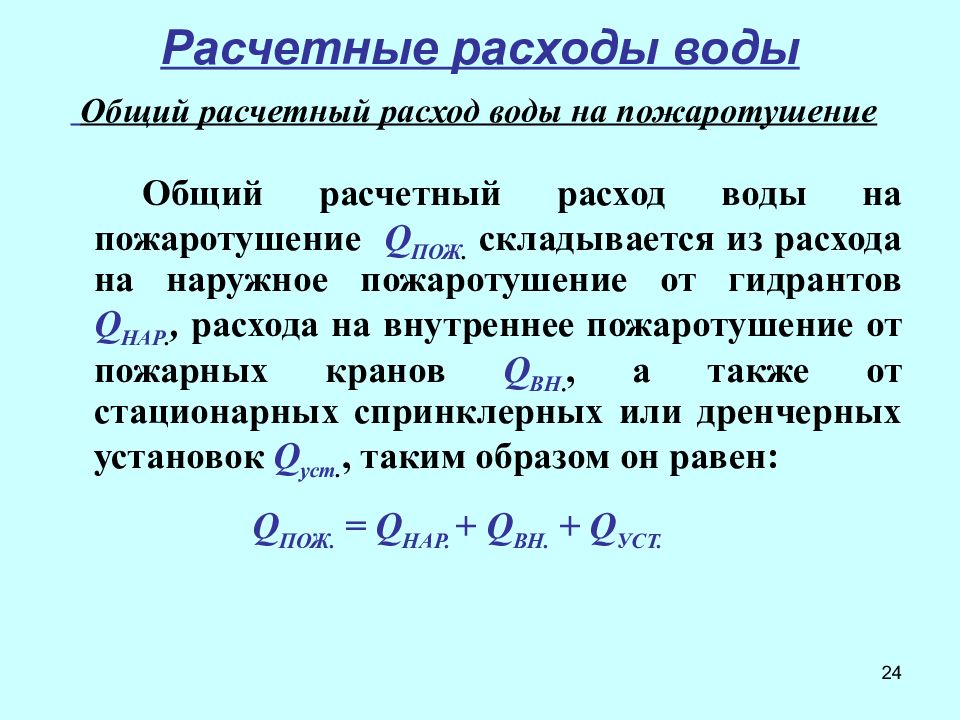 Расчетные расходы воды

Общий расчетный расход воды на пожаротушение

Общий расчетный расход воды на пожаротушение $Q_{ПОЖ.}$ складывается из расхода на наружное пожаротушение от гидрантов $Q_{НАР.}$, расхода на внутреннее пожаротушение от пожарных кранов $Q_{ВН.}$, а также от стационарных спринклерных или дренчерных установок $Q_{уст.}$, таким образом он равен:

$Q_{ПОЖ.} = Q_{НАР.} + Q_{ВН.} + Q_{УСТ.}$

24